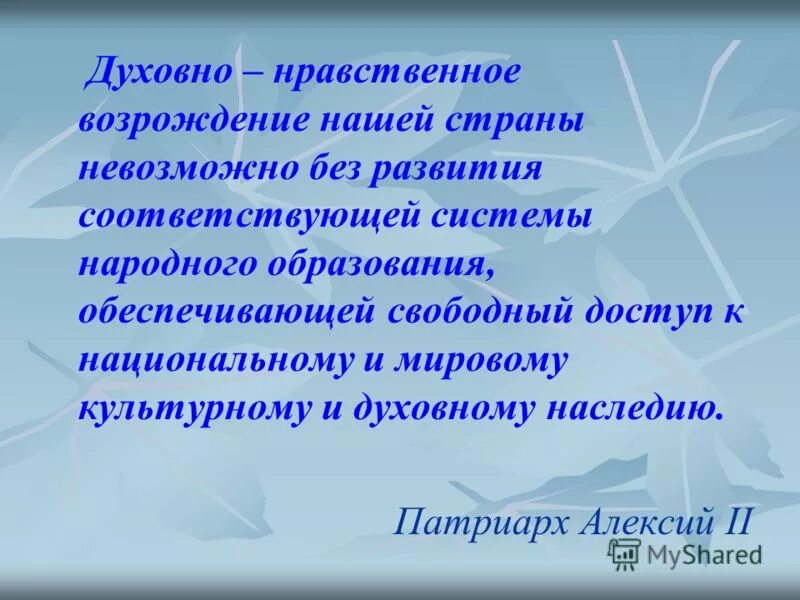 Духовно – нравственное возрождение нашей страны невозможно без развития соответствующей системы народного образования, обеспечивающей свободный доступ к национальному и мировому культурному и духовному наследию.

Патриарх Алексий II

MyShared